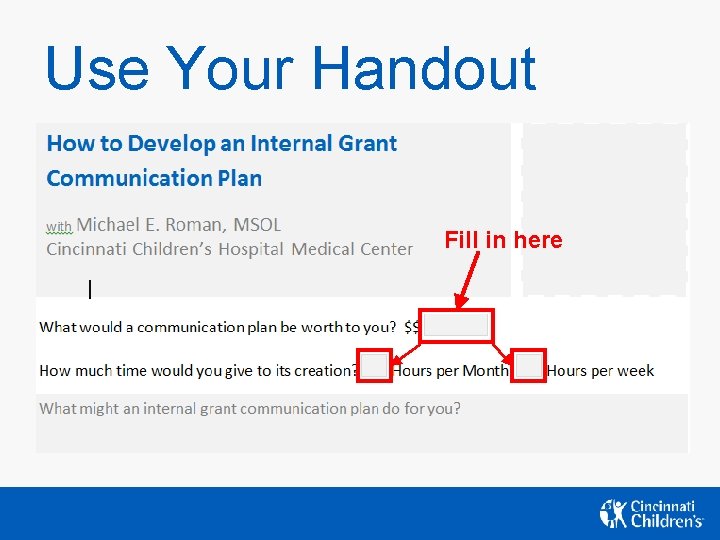 Use Your Handout

How to Develop an Internal Grant Communication Plan

with Michael E. Roman, MSOL
Cincinnati Children's Hospital Medical Center

Fill in here

What would a communication plan be worth to you? $$

How much time would you give to its creation? Hours per Month Hours per week

What might an internal grant communication plan do for you?

Cincinnati Children's